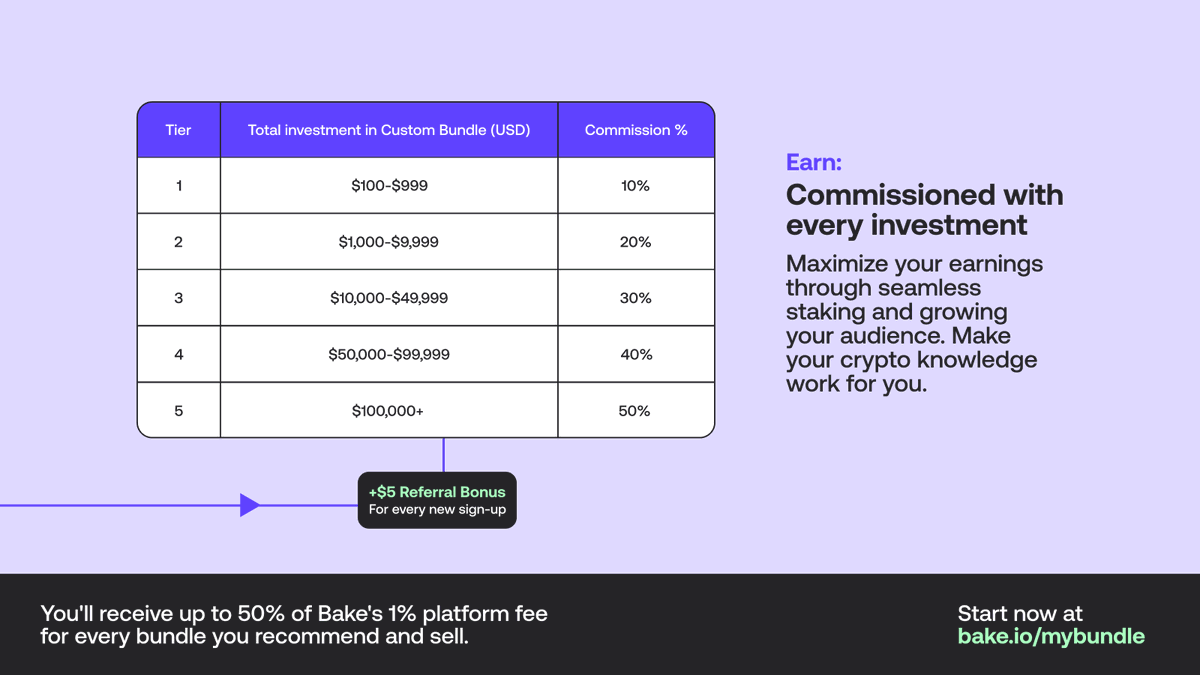 | Tier | Total investment in Custom Bundle (USD) | Commission % |
|---|---|---|
| 1 | \$100-\$999 | 10% |
| 2 | \$1,000-\$9,999 | 20% |
| 3 | \$10,000-\$49,999 | 30% |
| 4 | \$50,000-\$99,999 | 40% |
| 5 | \$100,000+ | 50% |

+\$5 Referral Bonus
For every new sign-up

Earn:
Commissioned with every investment

Maximize your earnings through seamless staking and growing your audience. Make your crypto knowledge work for you.

You'll receive up to 50% of Bake's 1% platform fee for every bundle you recommend and sell.

Start now at
bake.io/mybundle